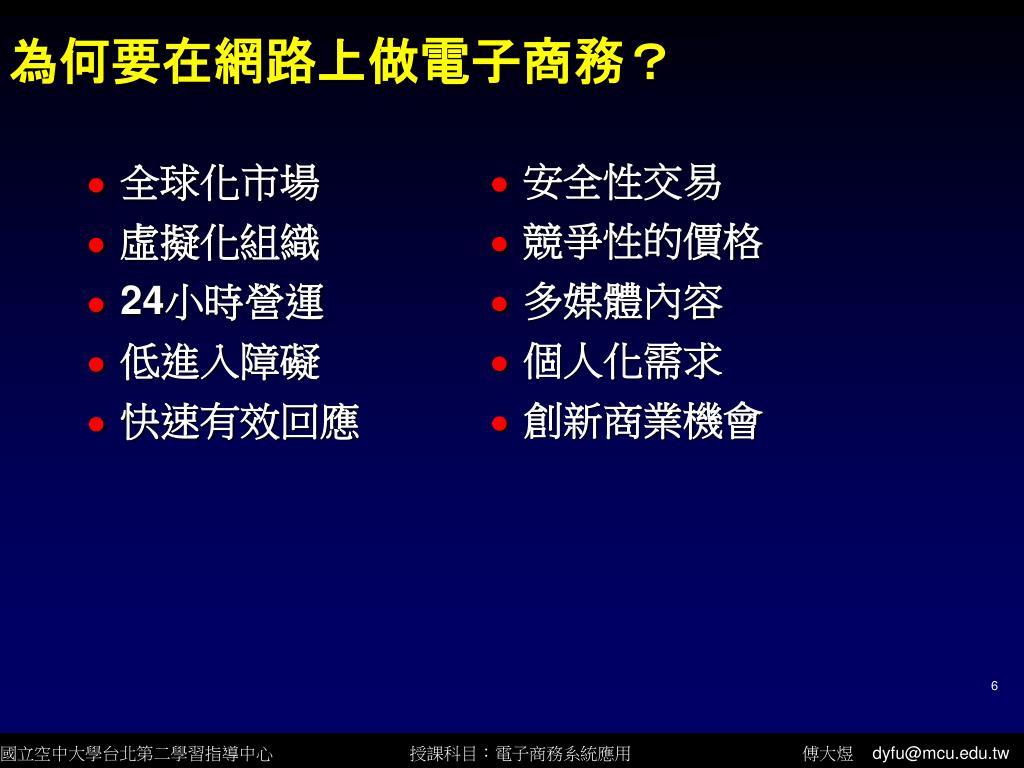 為何要在網路上做電子商務？

- 全球化市場
- 虛擬化組織
- 24小時營運
- 低進入障礙
- 快速有效回應

- 安全性交易
- 競爭性的價格
- 多媒體內容
- 個人化需求
- 創新商業機會

6

國立空中大學台北第二學習指導中心 授課科目：電子商務系統應用 傅大煜 dyfu@mcu.edu.tw